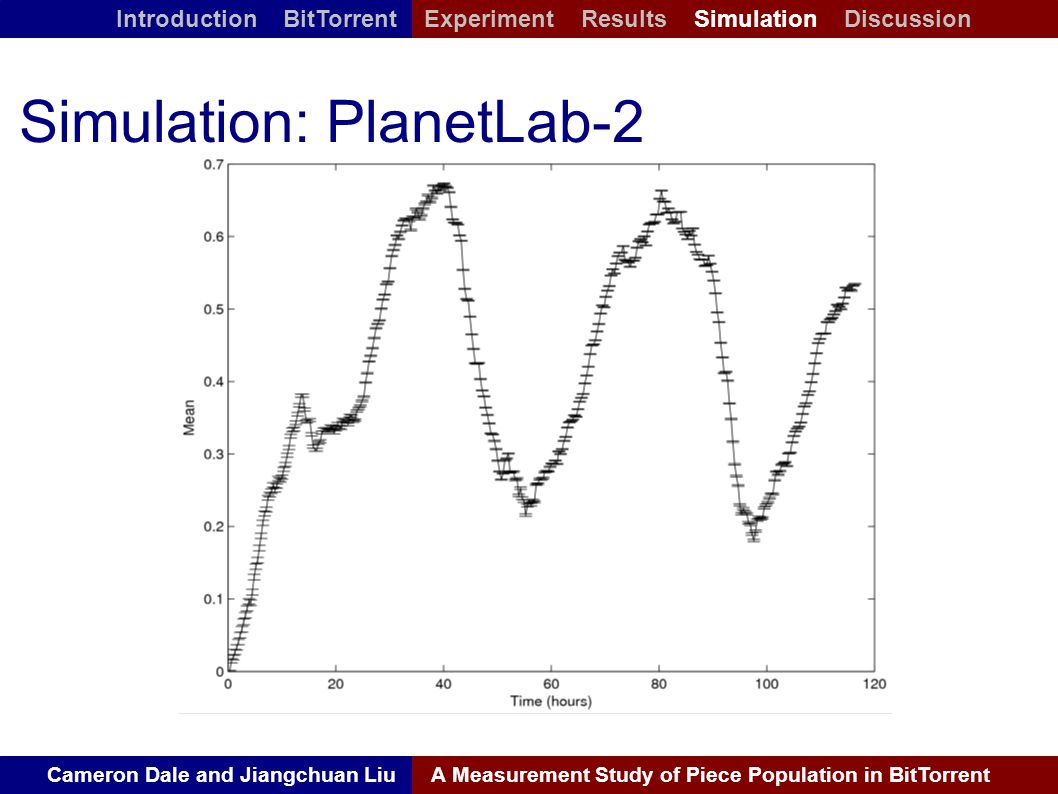 Introduction BitTorrent Experiment Results Simulation Discussion

Simulation: PlanetLab-2

0.7
0.6
0.5
0.4
0.3
0.2
0.1
0
Mean
0 20 40 60 80 100 120
Time (hours)

Cameron Dale and Jiangchuan Liu A Measurement Study of Piece Population in BitTorrent